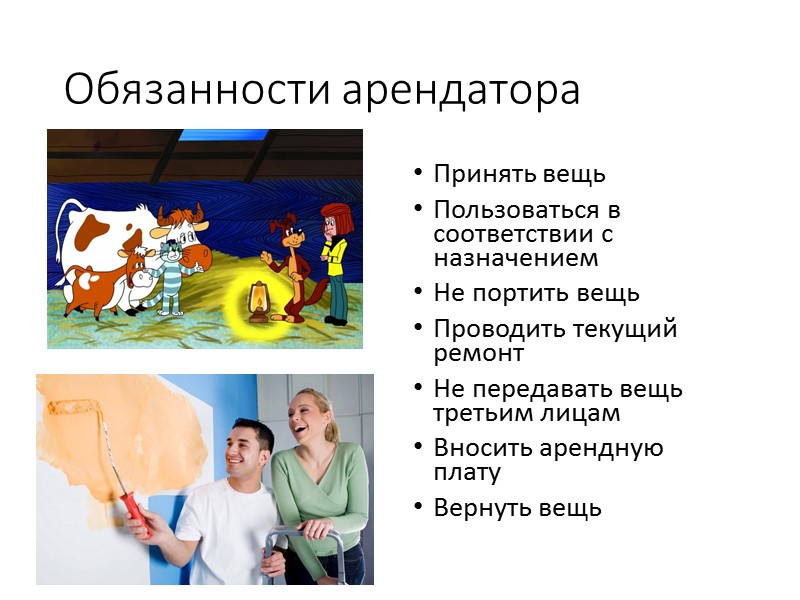 Обязанности арендатора

• Принять вещь
• Пользоваться в соответствии с назначением
• Не портить вещь
• Проводить текущий ремонт
• Не передавать вещь третьим лицам
• Вносить арендную плату
• Вернуть вещь